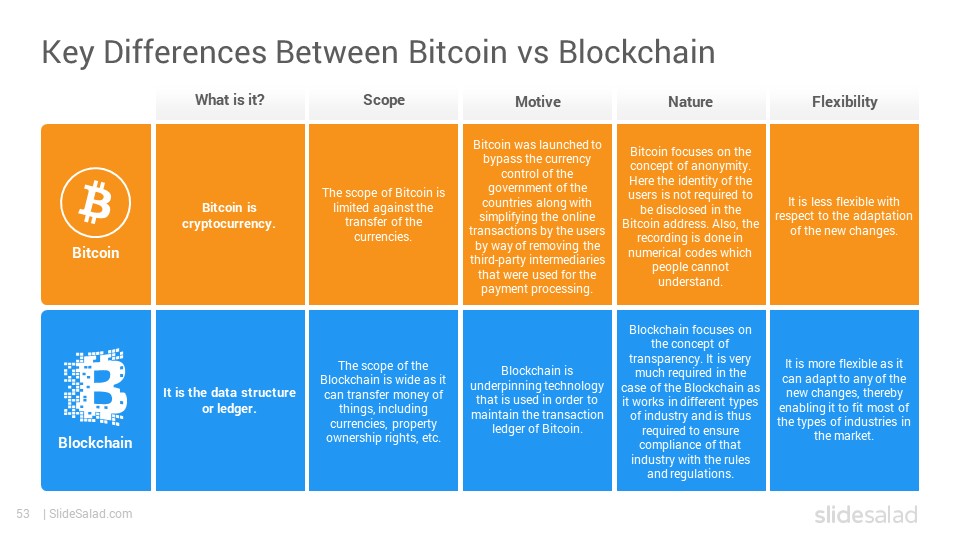 Key Differences Between Bitcoin vs Blockchain

| | What is it? | Scope | Motive | Nature | Flexibility |
|---|---|---|---|---|---|
| Bitcoin | Bitcoin is cryptocurrency. | The scope of Bitcoin is limited against the transfer of the currencies. | Bitcoin was launched to bypass the currency control of the government of the countries along with simplifying the online transactions by the users by way of removing the third-party intermediaries that were used for the payment processing. | Bitcoin focuses on the concept of anonymity. Here the identity of the users is not required to be disclosed in the Bitcoin address. Also, the recording is done in numerical codes which people cannot understand. | It is less flexible with respect to the adaptation of the new changes. |
| Blockchain | It is the data structure or ledger. | The scope of the Blockchain is wide as it can transfer money of things, including currencies, property ownership rights, etc. | Blockchain is underpinning technology that is used in order to maintain the transaction ledger of Bitcoin. | Blockchain focuses on the concept of transparency. It is very much required in the case of the Blockchain as it works in different types of industry and is thus required to ensure compliance of that industry with the rules and regulations. | It is more flexible as it can adapt to any of the new changes, thereby enabling it to fit most of the types of industries in the market. |

53 | SlideSalad.com

slidesalad